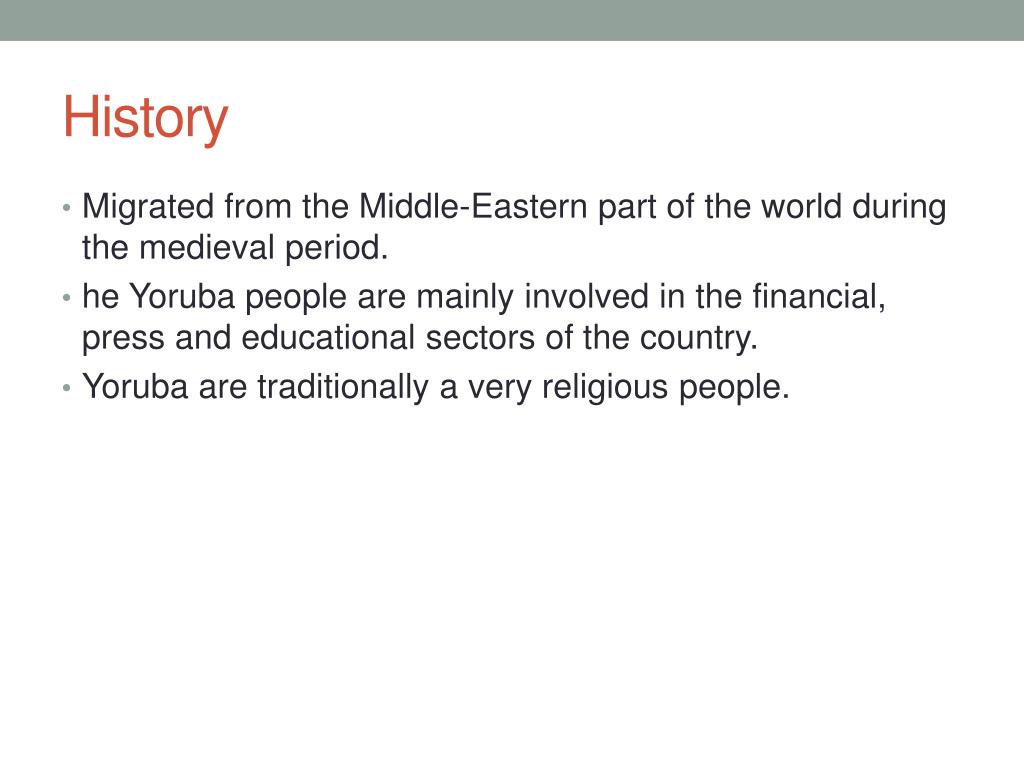 History

• Migrated from the Middle-Eastern part of the world during the medieval period.
• he Yoruba people are mainly involved in the financial, press and educational sectors of the country.
• Yoruba are traditionally a very religious people.